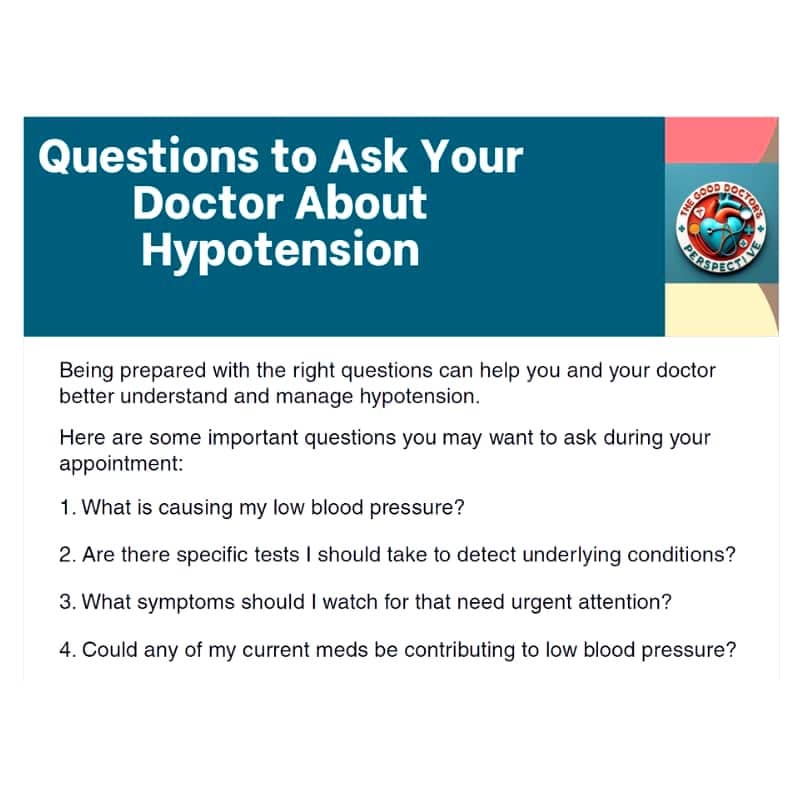 Questions to Ask Your Doctor About Hypotension

THE GOOD DOCTOR'S PERSPECTIVE

Being prepared with the right questions can help you and your doctor better understand and manage hypotension.

Here are some important questions you may want to ask during your appointment:

1. What is causing my low blood pressure?

2. Are there specific tests I should take to detect underlying conditions?

3. What symptoms should I watch for that need urgent attention?

4. Could any of my current meds be contributing to low blood pressure?